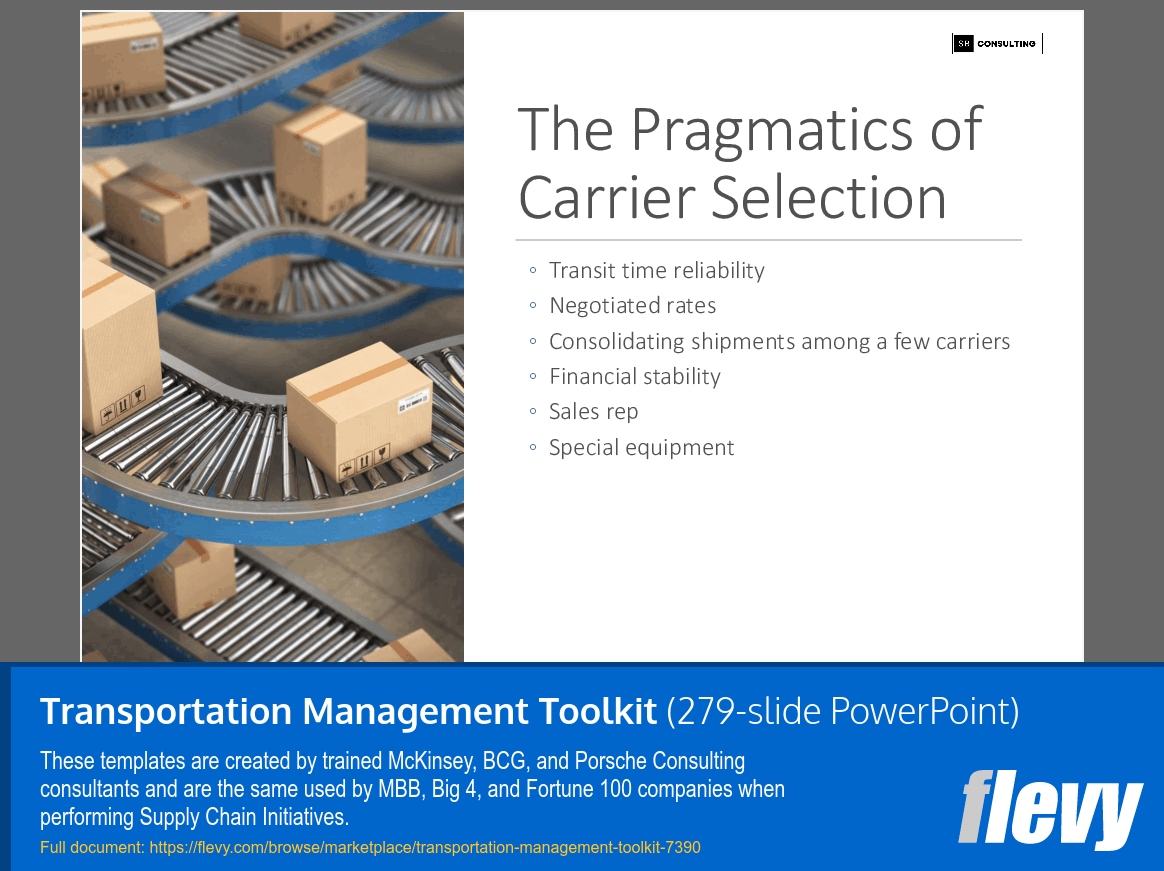 SB CONSULTING

The Pragmatics of Carrier Selection

◦ Transit time reliability
◦ Negotiated rates
◦ Consolidating shipments among a few carriers
◦ Financial stability
◦ Sales rep
◦ Special equipment

Transportation Management Toolkit (279-slide PowerPoint)

These templates are created by trained McKinsey, BCG, and Porsche Consulting consultants and are the same used by MBB, Big 4, and Fortune 100 companies when performing Supply Chain Initiatives.

Full document: https://flevy.com/browse/marketplace/transportation-management-toolkit-7390

flevy